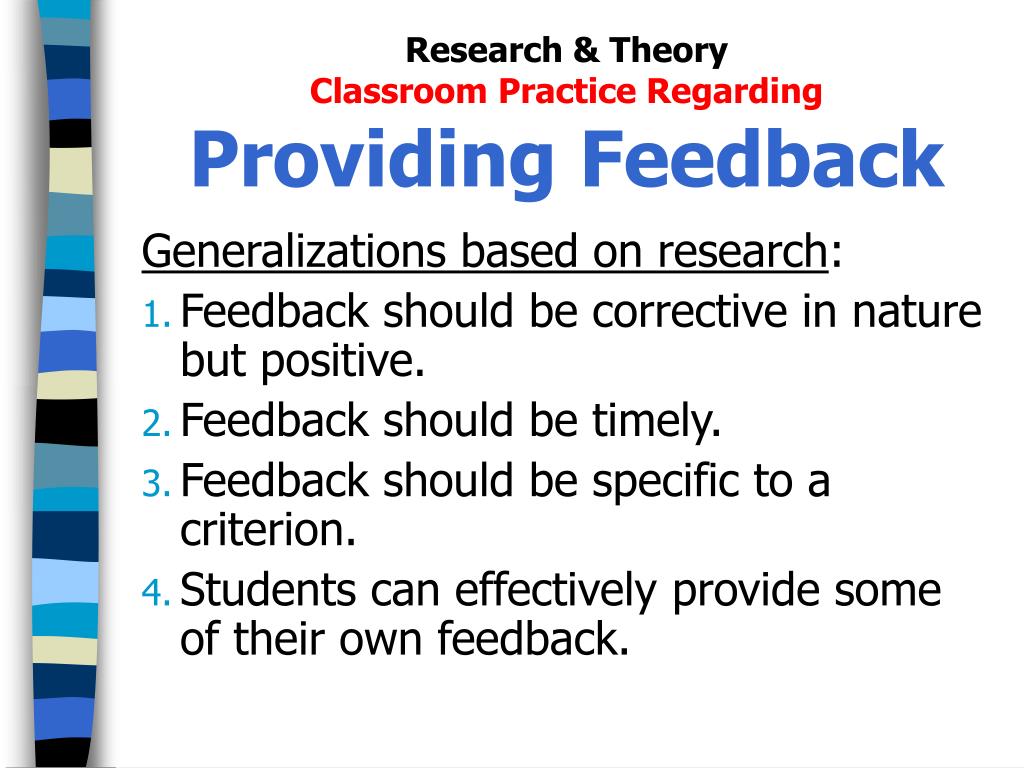 Research & Theory
Classroom Practice Regarding
Providing Feedback

Generalizations based on research:

1. Feedback should be corrective in nature but positive.
2. Feedback should be timely.
3. Feedback should be specific to a criterion.
4. Students can effectively provide some of their own feedback.